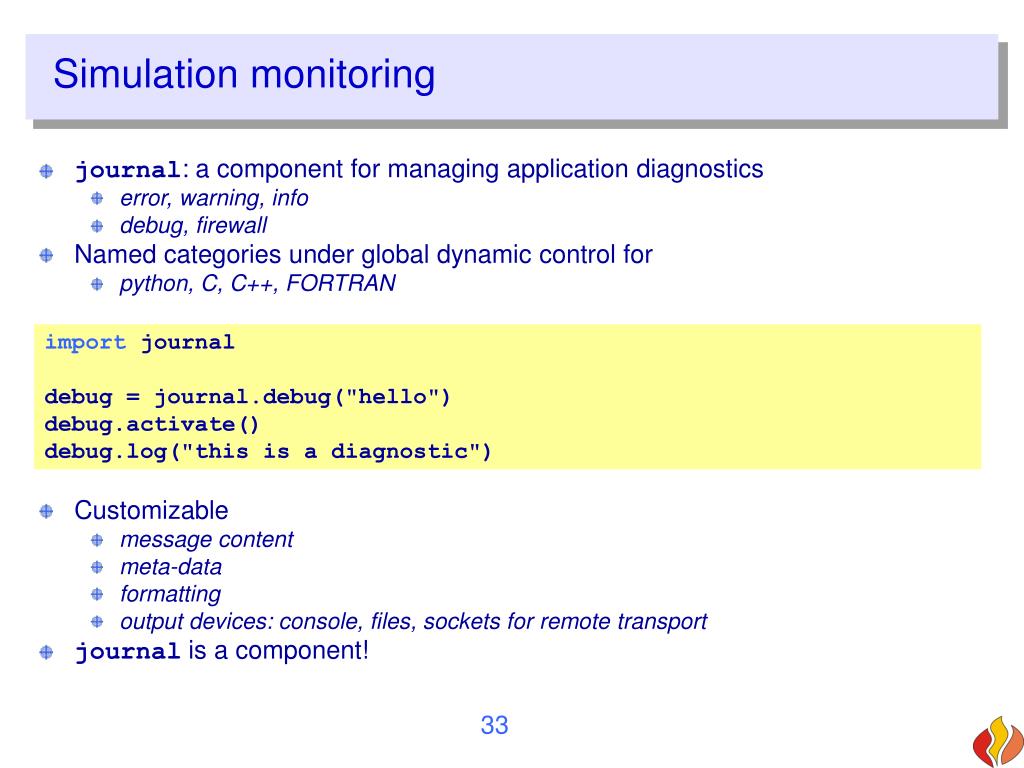 Simulation monitoring

journal: a component for managing application diagnostics
error, warning, info
debug, firewall
Named categories under global dynamic control for
python, C, C++, FORTRAN

import journal

debug = journal.debug("hello")
debug.activate()
debug.log("this is a diagnostic")

Customizable
message content
meta-data
formatting
output devices: console, files, sockets for remote transport
journal is a component!

33